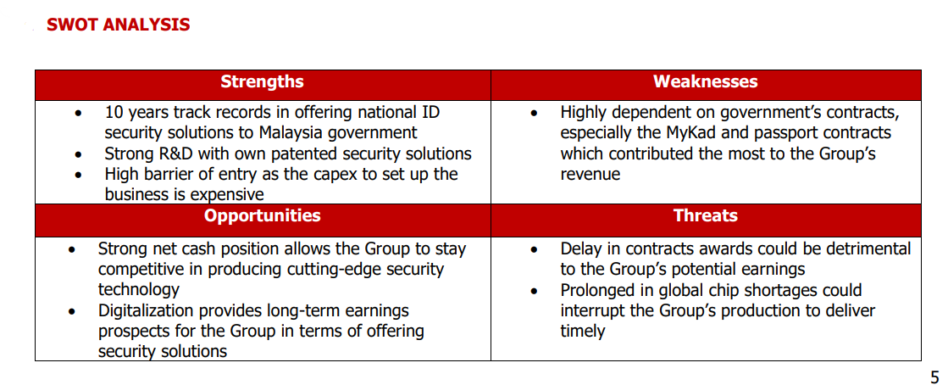 SWOT ANALYSIS

| Strengths | Weaknesses |
|---|---|
| • 10 years track records in offering national ID security solutions to Malaysia government • Strong R&D with own patented security solutions • High barrier of entry as the capex to set up the business is expensive | • Highly dependent on government's contracts, especially the MyKad and passport contracts which contributed the most to the Group's revenue |
| **Opportunities** | **Threats** |
| • Strong net cash position allows the Group to stay competitive in producing cutting-edge security technology • Digitalization provides long-term earnings prospects for the Group in terms of offering security solutions | • Delay in contracts awards could be detrimental to the Group's potential earnings • Prolonged in global chip shortages could interrupt the Group's production to deliver timely |

5